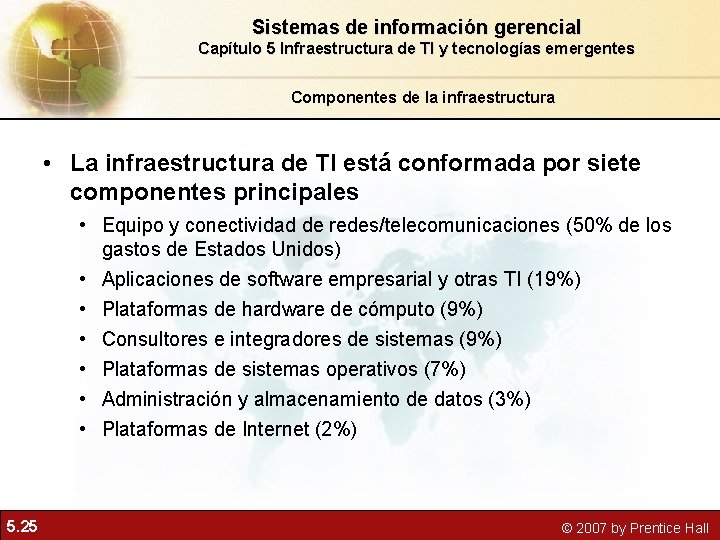 Sistemas de información gerencial
Capítulo 5 Infraestructura de TI y tecnologías emergentes

Componentes de la infraestructura

• La infraestructura de TI está conformada por siete componentes principales
  • Equipo y conectividad de redes/telecomunicaciones (50% de los gastos de Estados Unidos)
  • Aplicaciones de software empresarial y otras TI (19%)
  • Plataformas de hardware de cómputo (9%)
  • Consultores e integradores de sistemas (9%)
  • Plataformas de sistemas operativos (7%)
  • Administración y almacenamiento de datos (3%)
  • Plataformas de Internet (2%)

5.25

© 2007 by Prentice Hall